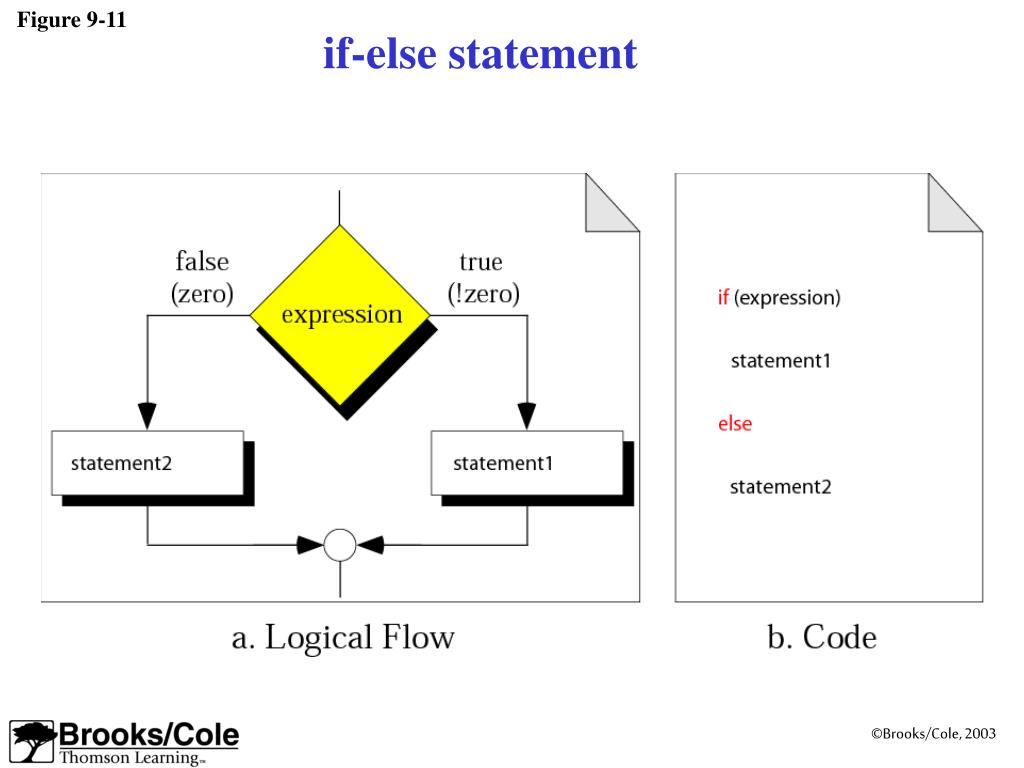 Figure 9-11

if-else statement

false
(zero)

expression

true
(!zero)

statement2

statement1

a. Logical Flow

if (expression)

statement1

else

statement2

b. Code

Brooks/Cole
Thomson Learning™

©Brooks/Cole, 2003